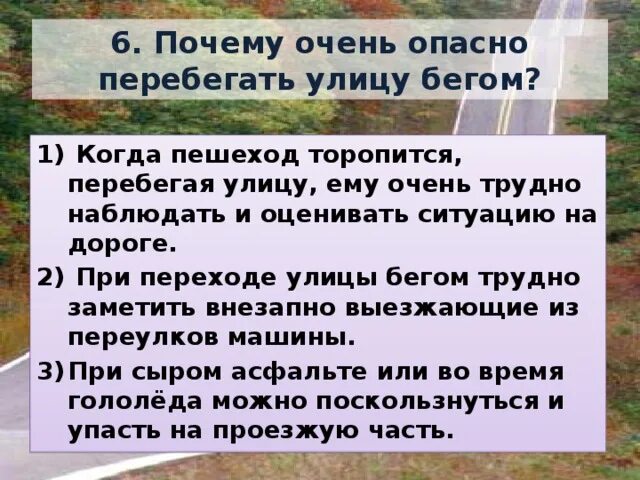 6. Почему очень опасно перебегать улицу бегом?

1) Когда пешеход торопится, перебегая улицу, ему очень трудно наблюдать и оценивать ситуацию на дороге.

2) При переходе улицы бегом трудно заметить внезапно выезжающие из переулков машины.

3) При сыром асфальте или во время гололёда можно поскользнуться и упасть на проезжую часть.